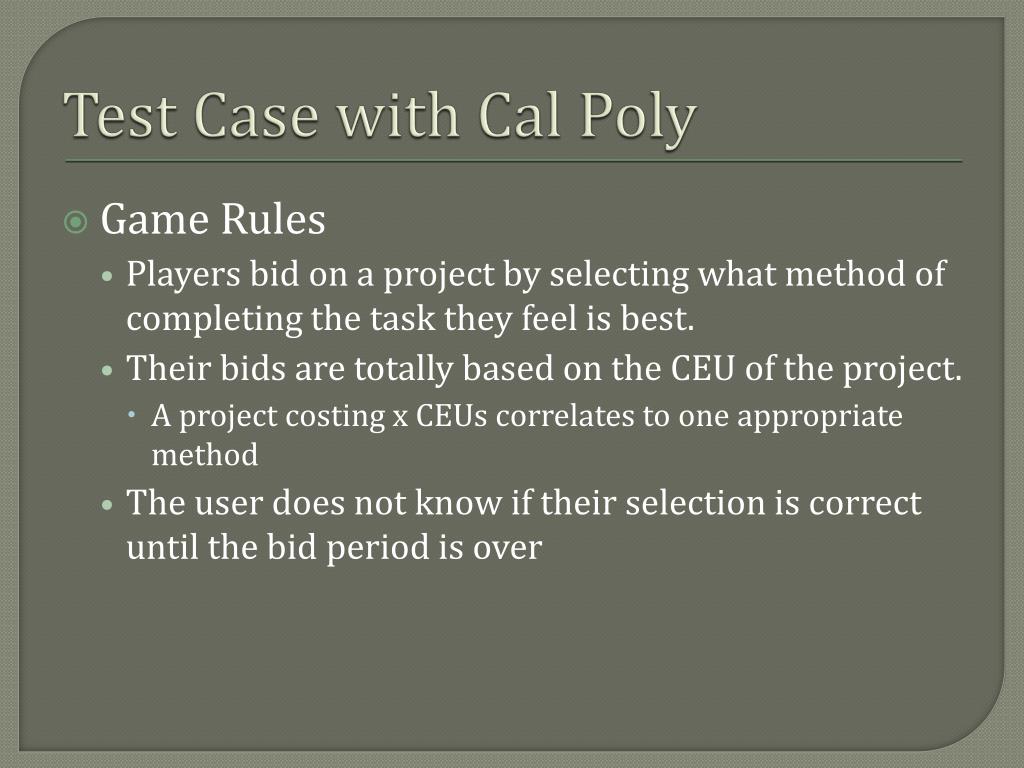 Test Case with Cal Poly

Game Rules

Players bid on a project by selecting what method of completing the task they feel is best.

Their bids are totally based on the CEU of the project.

A project costing x CEUs correlates to one appropriate method

The user does not know if their selection is correct until the bid period is over